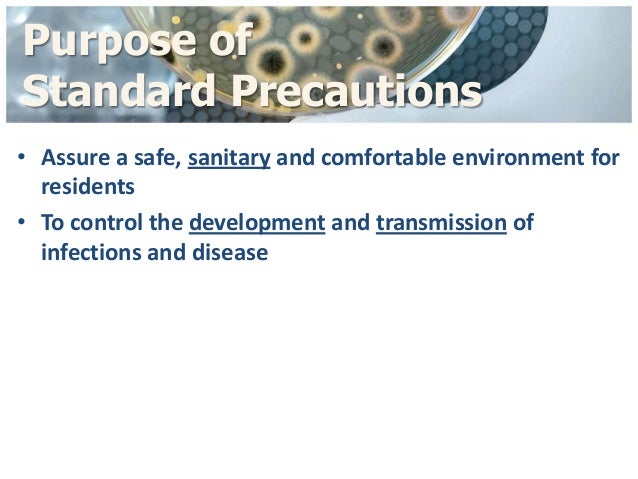 Purpose of
Standard Precautions

• Assure a safe, sanitary and comfortable environment for residents
• To control the development and transmission of infections and disease